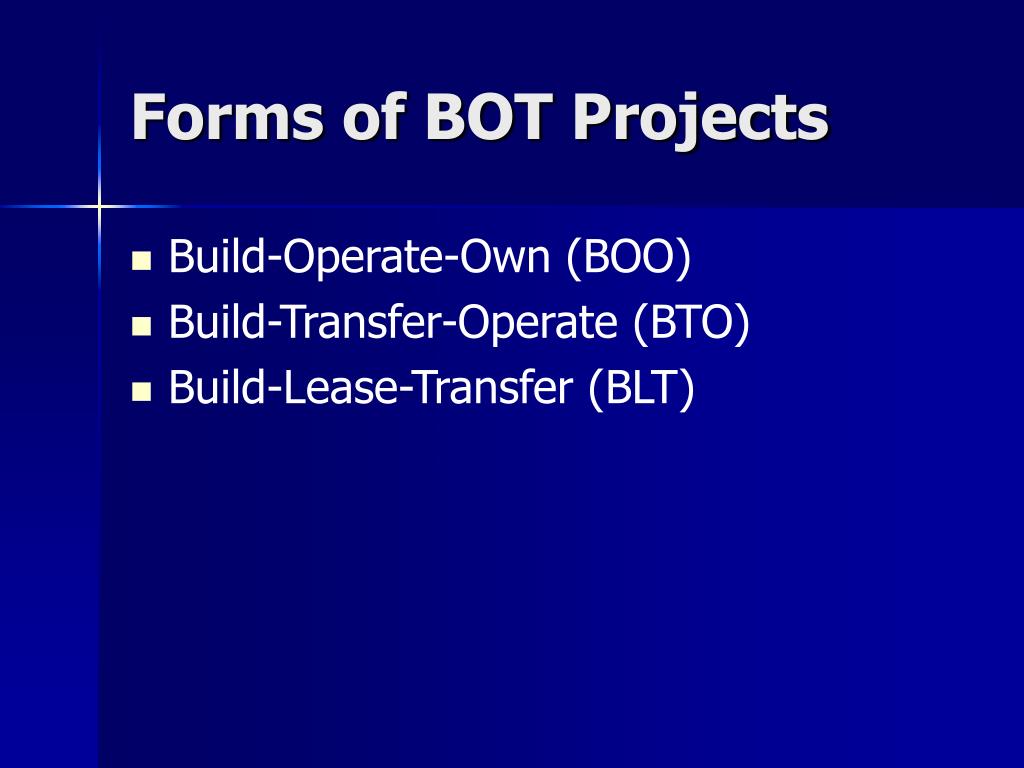 Forms of BOT Projects

- Build-Operate-Own (BOO)
- Build-Transfer-Operate (BTO)
- Build-Lease-Transfer (BLT)